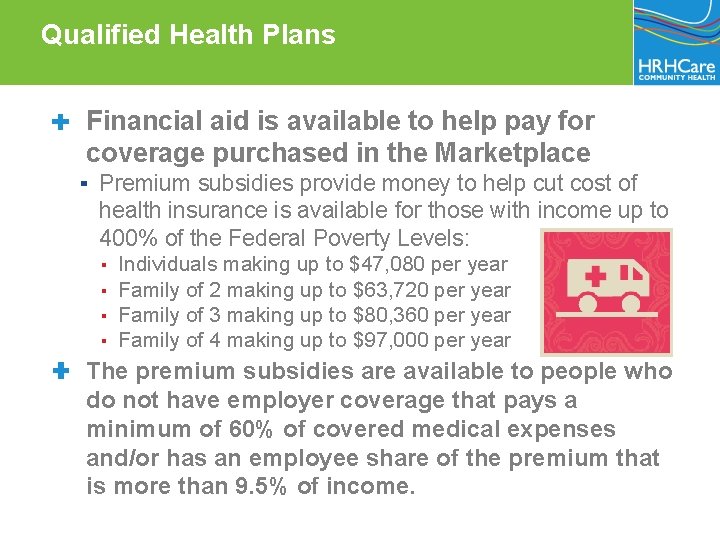 Qualified Health Plans

HRHCare
COMMUNITY HEALTH

Financial aid is available to help pay for coverage purchased in the Marketplace

Premium subsidies provide money to help cut cost of health insurance is available for those with income up to 400% of the Federal Poverty Levels:

Individuals making up to \$47,080 per year

Family of 2 making up to \$63,720 per year

Family of 3 making up to \$80,360 per year

Family of 4 making up to \$97,000 per year

The premium subsidies are available to people who do not have employer coverage that pays a minimum of 60% of covered medical expenses and/or has an employee share of the premium that is more than 9.5% of income.